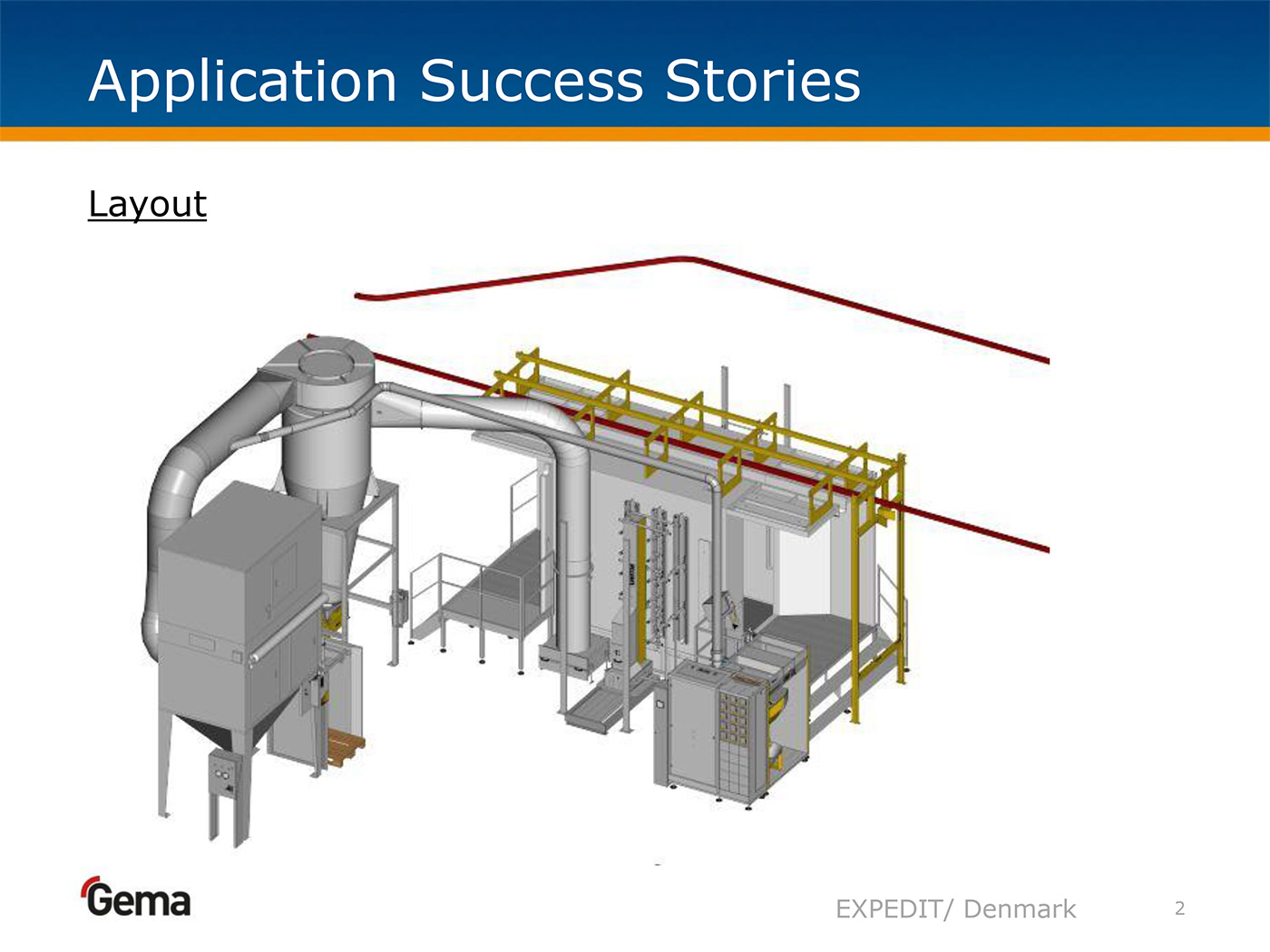 Application Success Stories

Layout

Gema

EXPEDIT/ Denmark

2